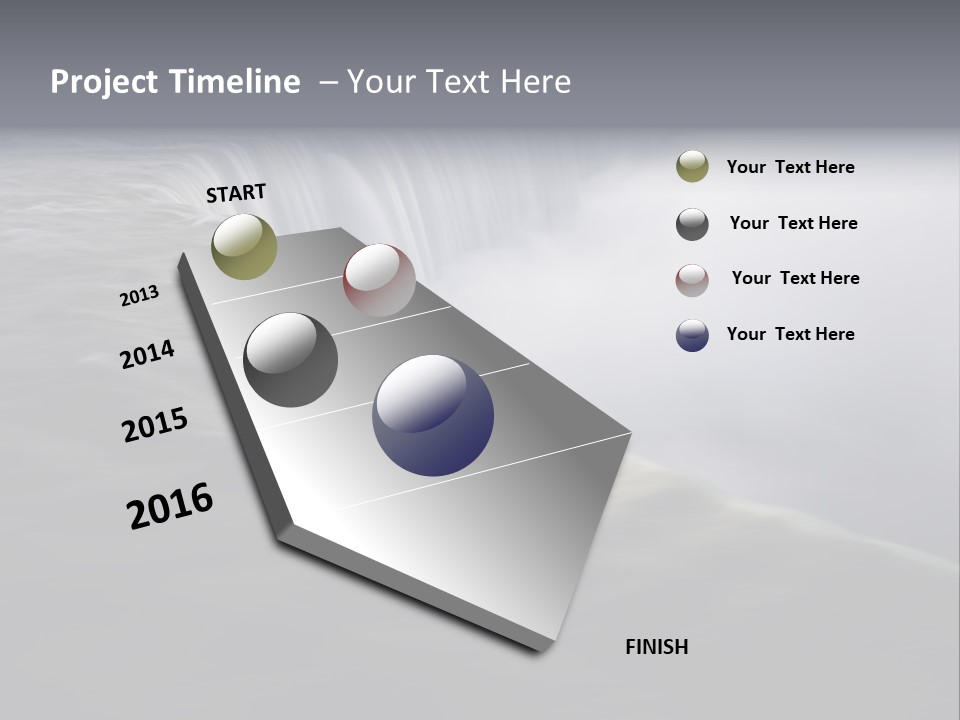 Project Timeline – Your Text Here

START

2013

2014

2015

2016

FINISH

Your Text Here

Your Text Here

Your Text Here

Your Text Here